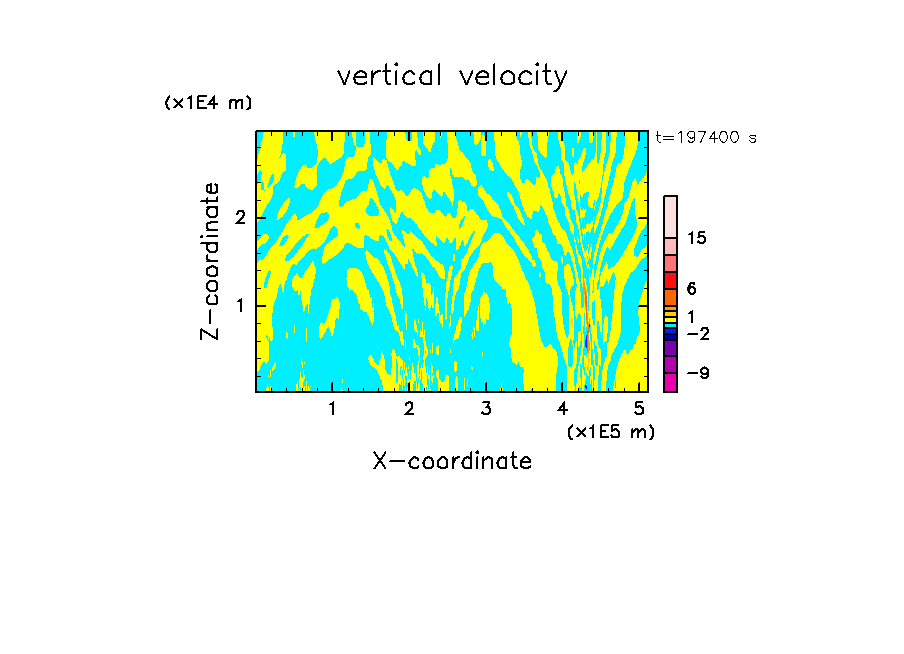 vertical velocity

(x1E4 m)

t=197400 s

Z-coordinate

2

1

15

6

1

−2

−9

1 2 3 4 5

(x1E5 m)

X-coordinate